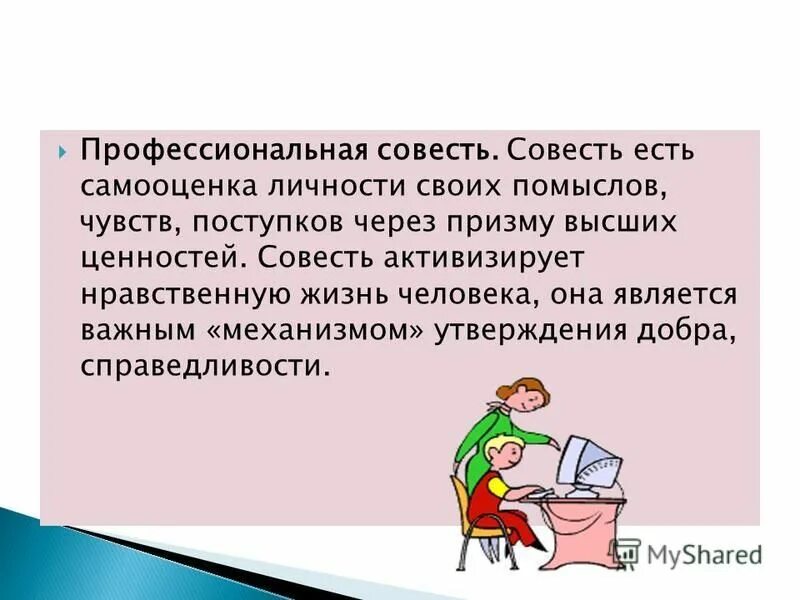 Профессиональная совесть. Совесть есть самооценка личности своих помыслов, чувств, поступков через призму высших ценностей. Совесть активизирует нравственную жизнь человека, она является важным «механизмом» утверждения добра, справедливости.

MyShared